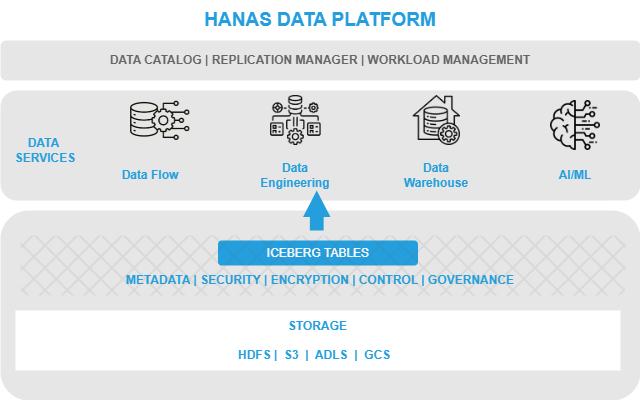 HANAS DATA PLATFORM

DATA CATALOG | REPLICATION MANAGER | WORKLOAD MANAGEMENT

DATA SERVICES

Data Flow

Data Engineering

Data Warehouse

AI/ML

ICEBERG TABLES

METADATA | SECURITY | ENCRYPTION | CONTROL | GOVERNANCE

STORAGE

HDFS | S3 | ADLS | GCS